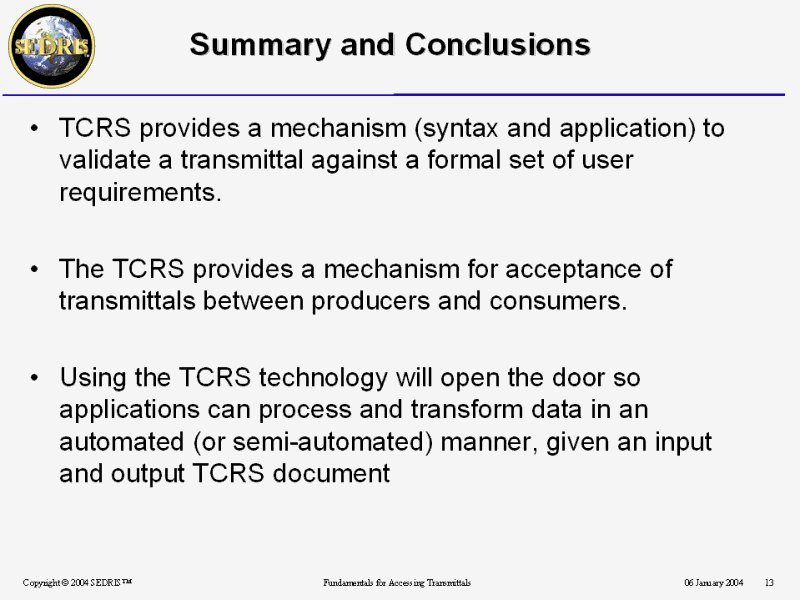 SEDRIS

Summary and Conclusions

• TCRS provides a mechanism (syntax and application) to validate a transmittal against a formal set of user requirements.

• The TCRS provides a mechanism for acceptance of transmittals between producers and consumers.

• Using the TCRS technology will open the door so applications can process and transform data in an automated (or semi-automated) manner, given an input and output TCRS document

Copyright © 2004 SEDRIS™ Fundamentals for Accessing Transmittals 06 January 2004 13